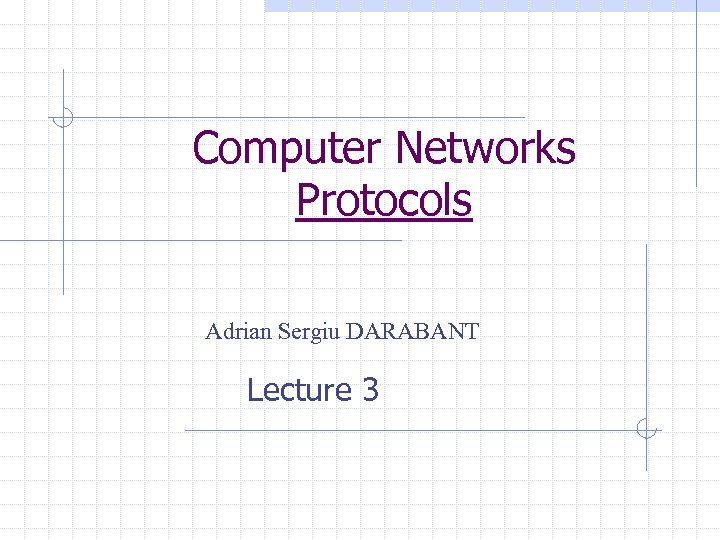 Computer Networks
Protocols

Adrian Sergiu DARABANT

Lecture 3